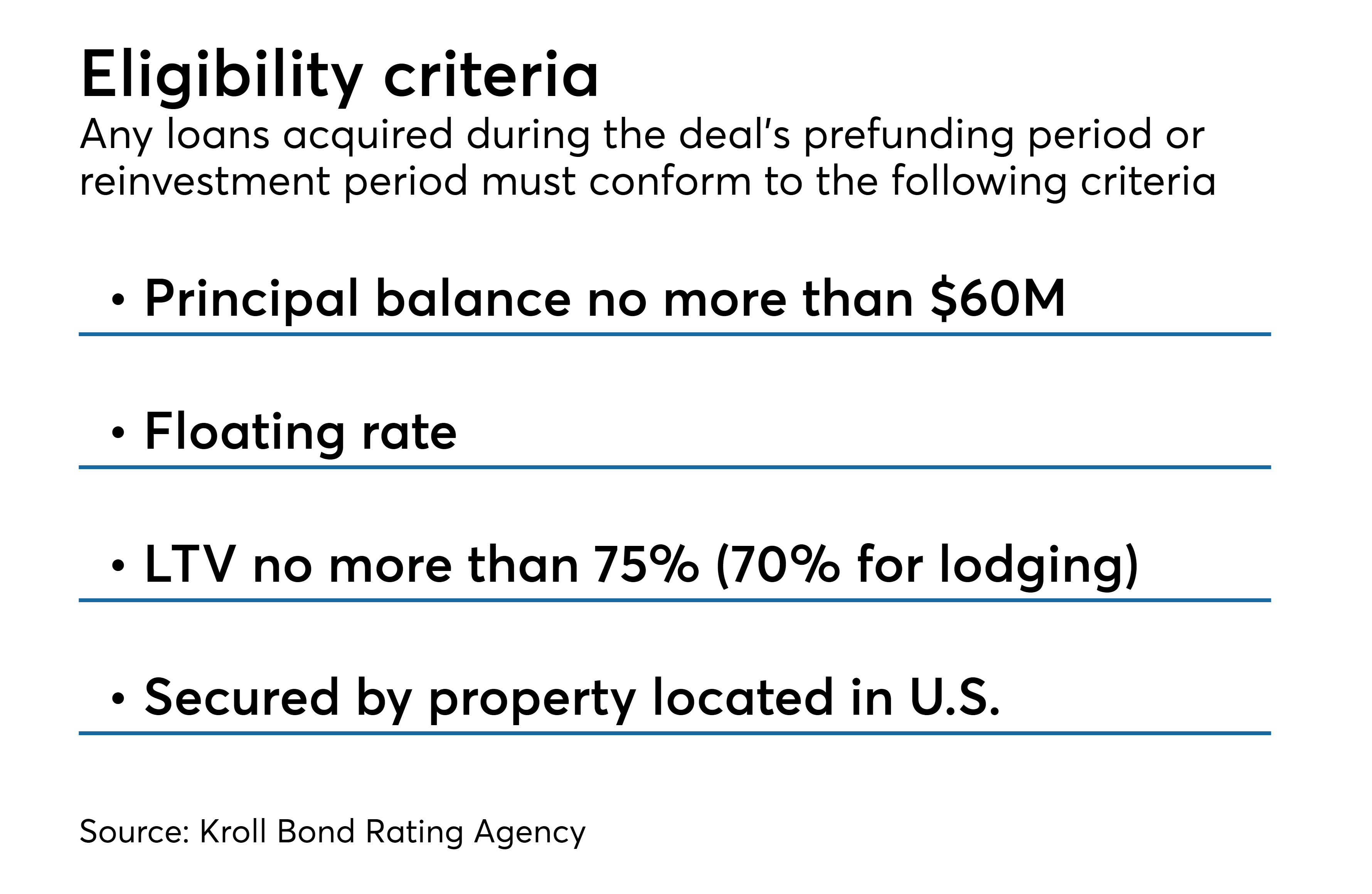 Eligibility criteria

Any loans acquired during the deal's prefunding period or reinvestment period must conform to the following criteria

• Principal balance no more than \$60M

• Floating rate

• LTV no more than 75% (70% for lodging)

• Secured by property located in U.S.

Source: Kroll Bond Rating Agency